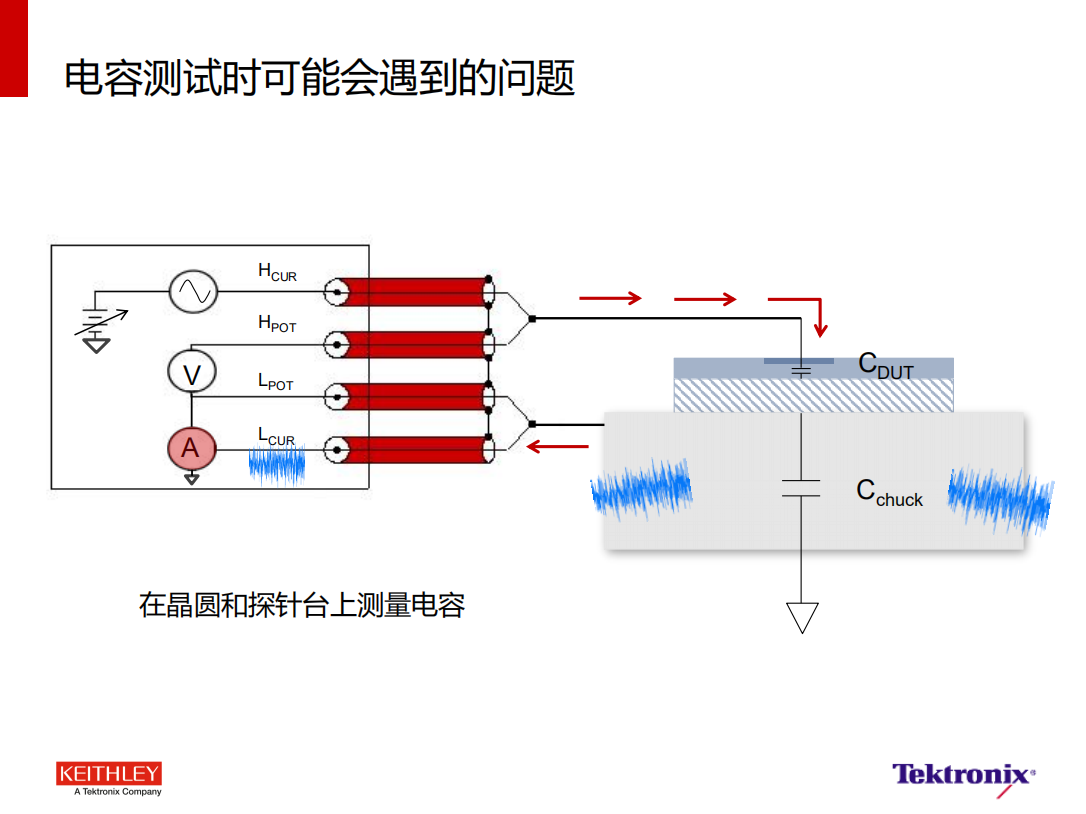 电容测试时可能会遇到的问题

$H_{CUR}$

$H_{POT}$

V

$L_{POT}$

A

$L_{CUR}$

$C_{DUT}$

$C_{chuck}$

在晶圆和探针台上测量电容

KEITHLEY
A Tektronix Company

Tektronix®